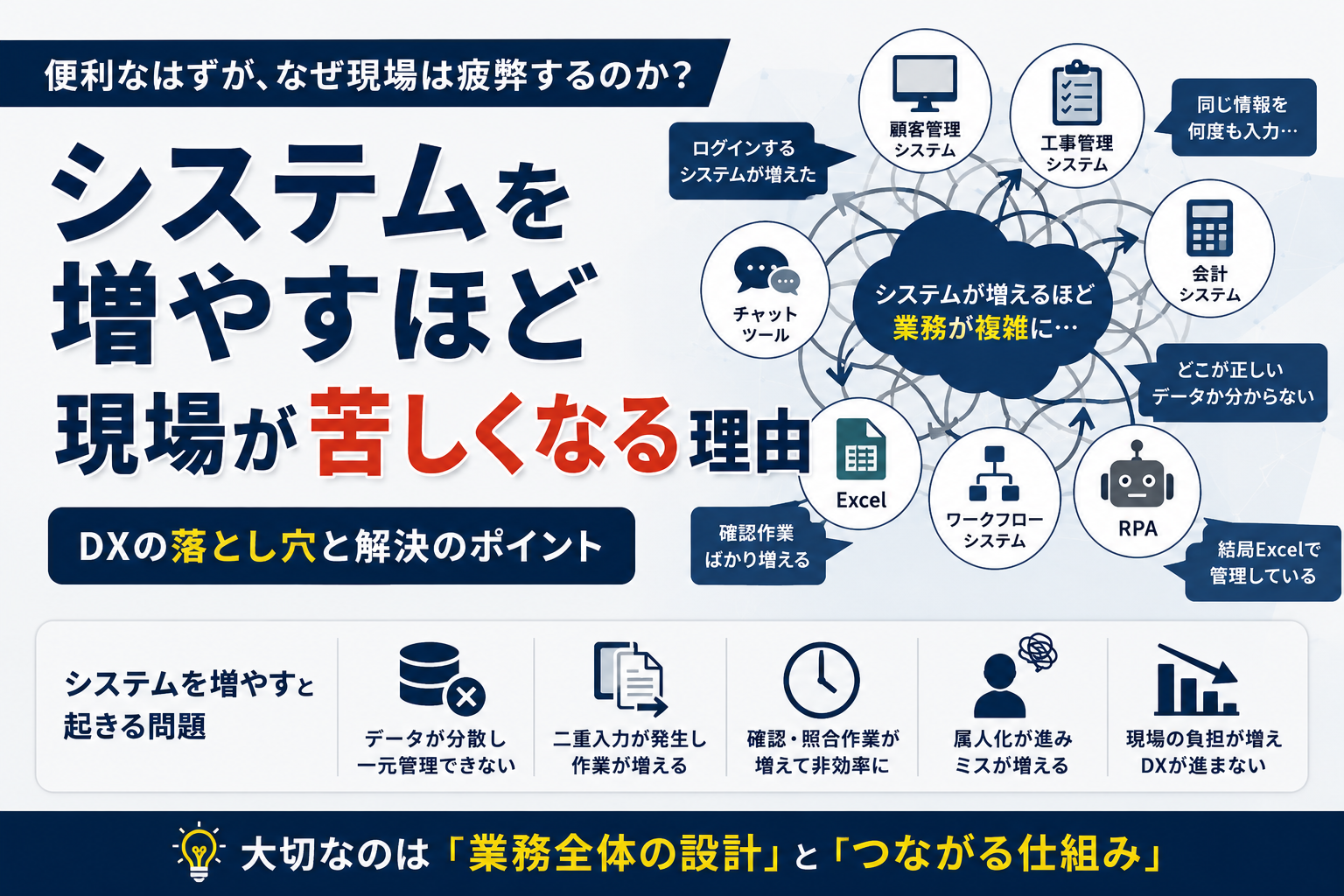 便利なはずが、なぜ現場は疲弊するのか?

システムを増やすほど現場が苦しくなる理由

DXの落とし穴と解決のポイント

ログインするシステムが増えた

顧客管理システム

工事管理システム

同じ情報を何度も入力…

チャットツール

システムが増えるほど業務が複雑に…

会計システム

どこが正しいデータか分からない

Excel

ワークフローシステム

RPA

確認作業ばかり増える

結局Excelで管理している

システムを増やすと起きる問題

データが分散し一元管理できない

二重入力が発生し作業が増える

確認・照合作業が増えて非効率に

属人化が進みミスが増える

現場の負担が増えDXが進まない

大切なのは「業務全体の設計」と「つながる仕組み」